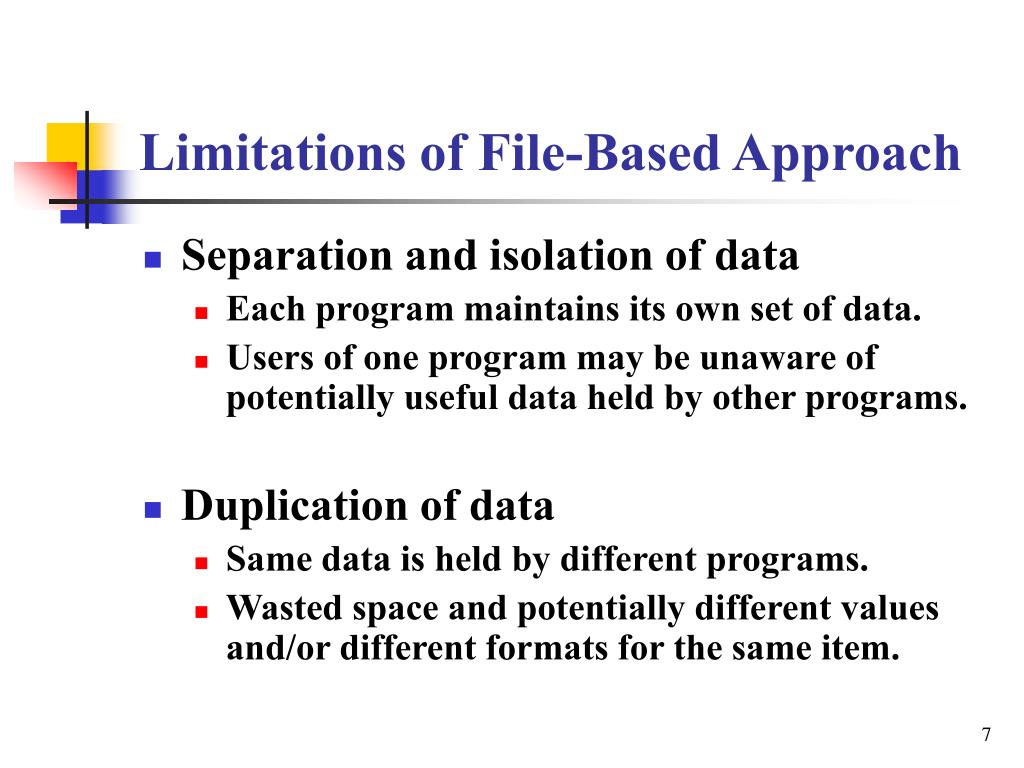 Limitations of File-Based Approach

- Separation and isolation of data
  - Each program maintains its own set of data.
  - Users of one program may be unaware of potentially useful data held by other programs.

- Duplication of data
  - Same data is held by different programs.
  - Wasted space and potentially different values and/or different formats for the same item.

7